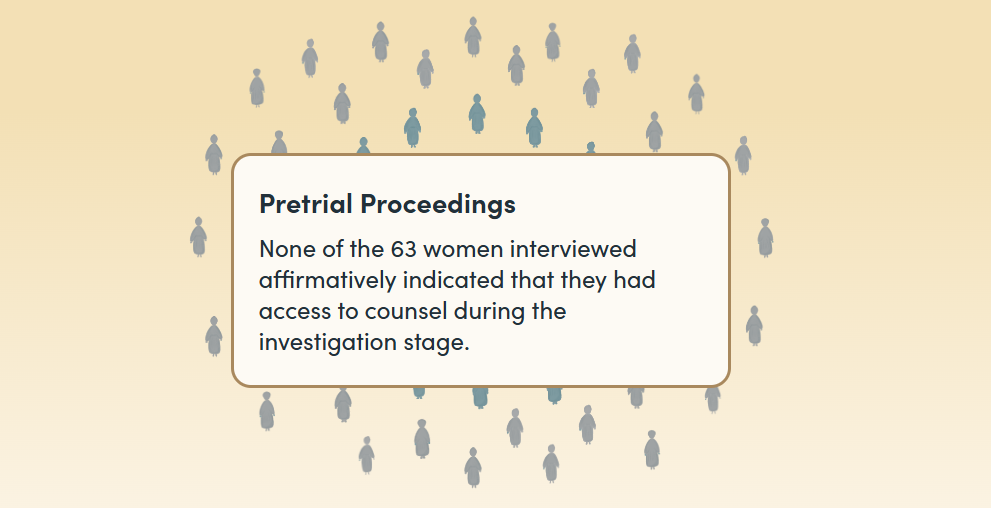 Pretrial Proceedings

None of the 63 women interviewed affirmatively indicated that they had access to counsel during the investigation stage.